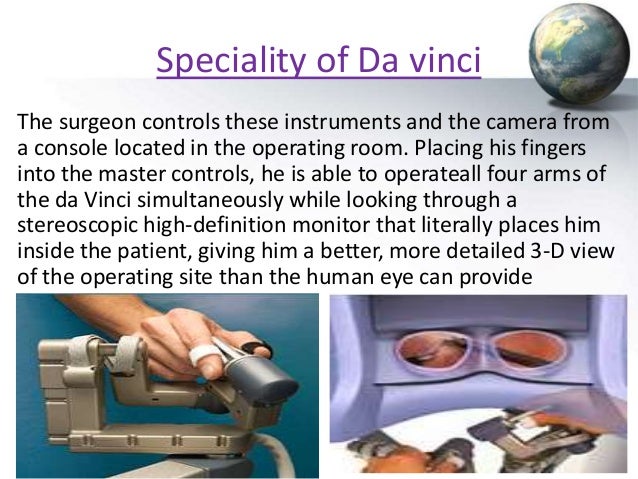 Speciality of Da vinci

The surgeon controls these instruments and the camera from a console located in the operating room. Placing his fingers into the master controls, he is able to operateall four arms of the da Vinci simultaneously while looking through a stereoscopic high-definition monitor that literally places him inside the patient, giving him a better, more detailed 3-D view of the operating site than the human eye can provide